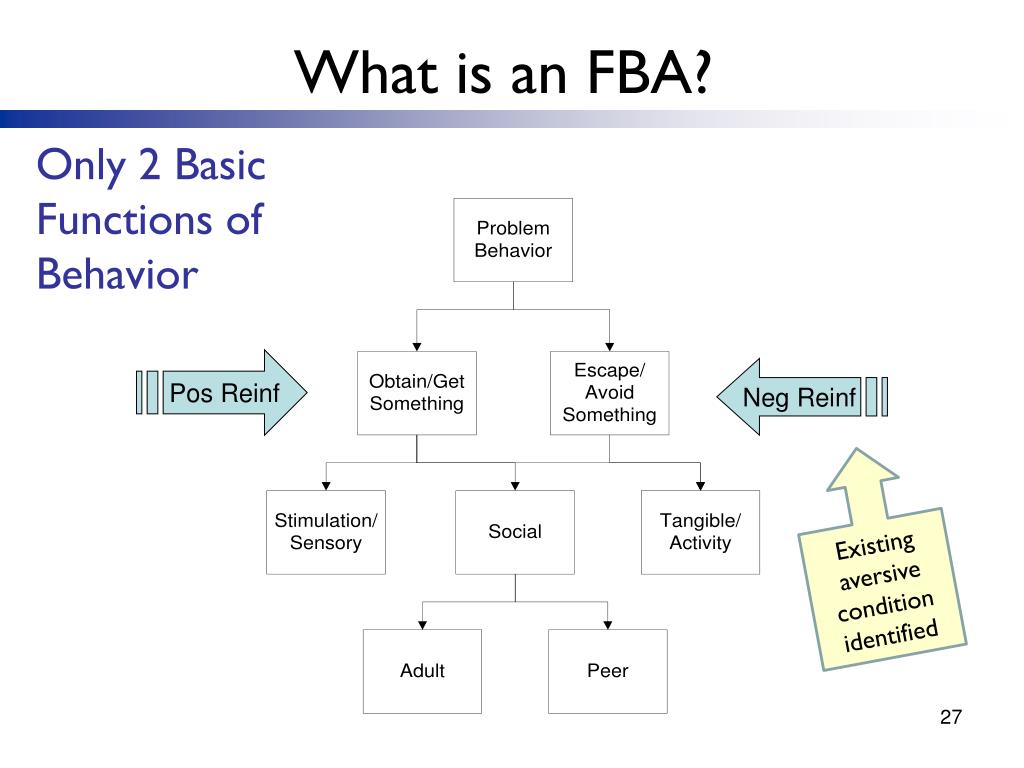 What is an FBA?

Only 2 Basic Functions of Behavior

Problem Behavior

Pos Reinf

Obtain/Get Something

Escape/ Avoid Something

Neg Reinf

Stimulation/ Sensory

Social

Tangible/ Activity

Existing aversive condition identified

Adult

Peer

27